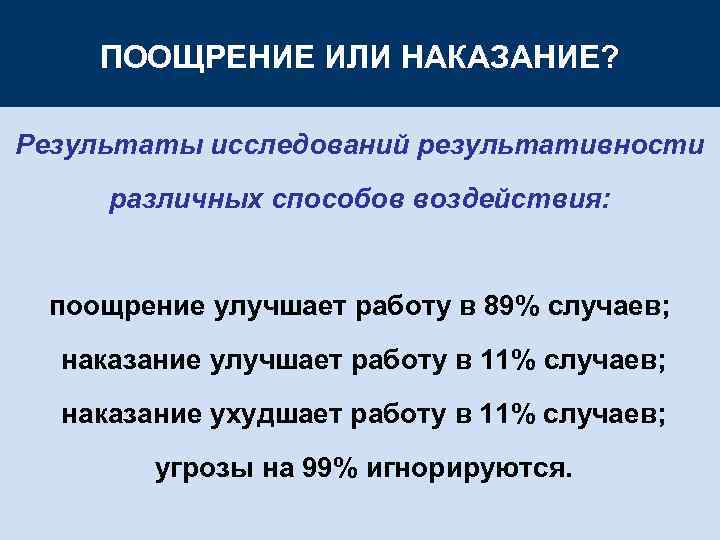 ПООЩРЕНИЕ ИЛИ НАКАЗАНИЕ?

Результаты исследований результативности различных способов воздействия:

поощрение улучшает работу в 89% случаев;

наказание улучшает работу в 11% случаев;

наказание ухудшает работу в 11% случаев;

угрозы на 99% игнорируются.